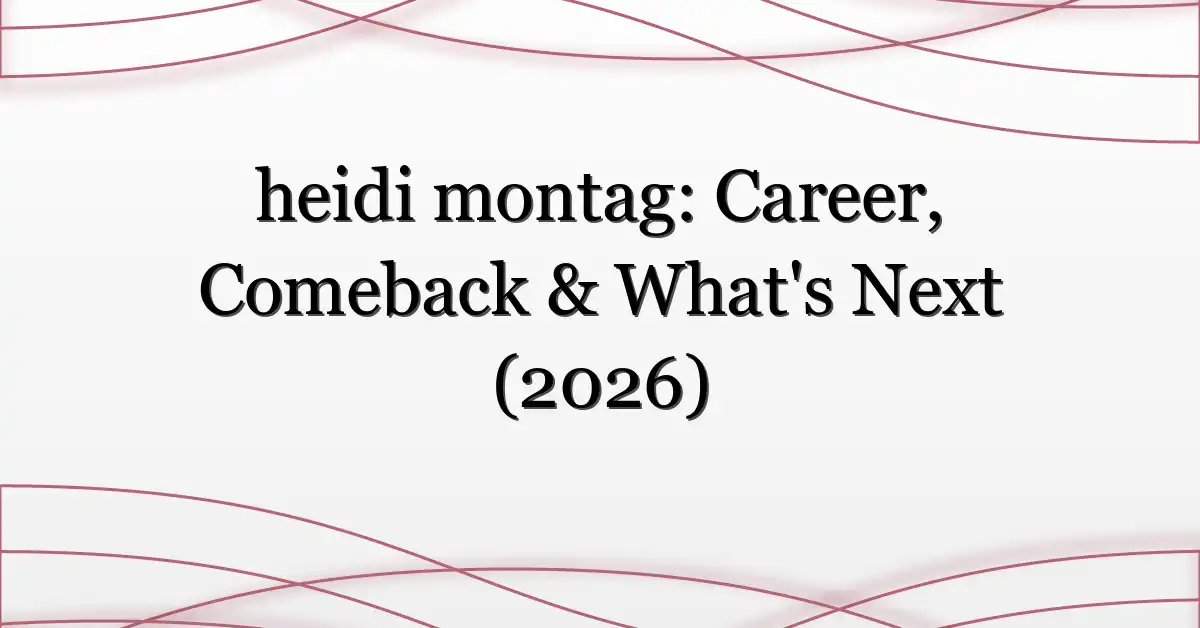 heidi montag: Career, Comeback & What's Next (2026)